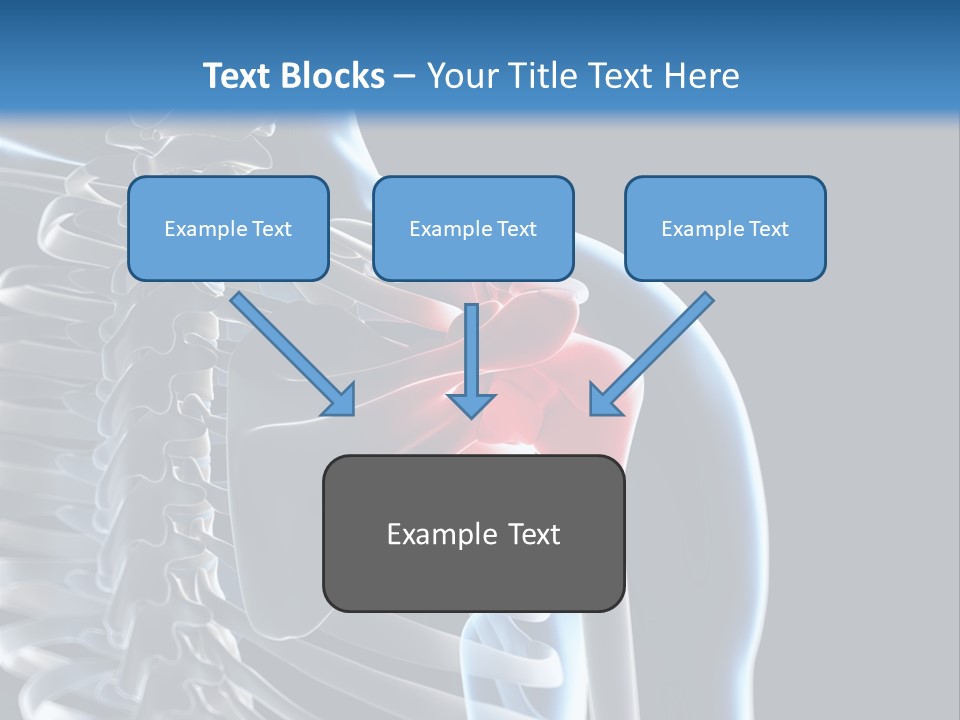 Text Blocks – Your Title Text Here

Example Text

Example Text

Example Text

Example Text